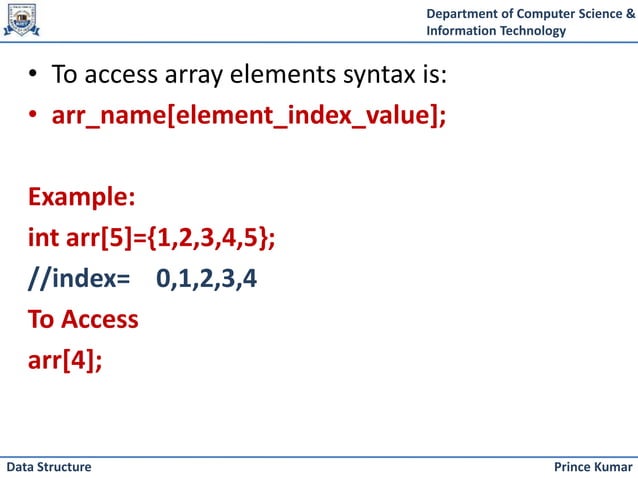 Department of Computer Science & Information Technology

• To access array elements syntax is:
• arr_name[element_index_value];

Example:
int arr[5]={1,2,3,4,5};
//index= 0,1,2,3,4
To Access
arr[4];

Data Structure

Prince Kumar